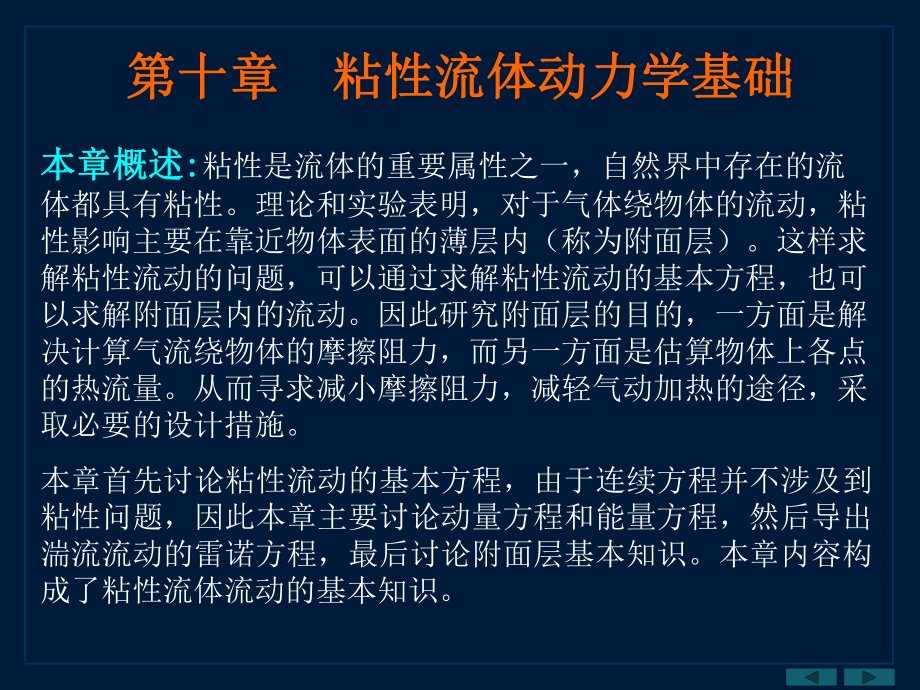 第十章　粘性流体动力学基础

本章概述:粘性是流体的重要属性之一，自然界中存在的流体都具有粘性。理论和实验表明，对于气体绕物体的流动，粘性影响主要在靠近物体表面的薄层内（称为附面层）。这样求解粘性流动的问题，可以通过求解粘性流动的基本方程，也可以求解附面层内的流动。因此研究附面层的目的，一方面是解决计算气流绕物体的摩擦阻力，而另一方面是估算物体上各点的热流量。从而寻求减小摩擦阻力，减轻气动加热的途径，采取必要的设计措施。

本章首先讨论粘性流动的基本方程，由于连续方程并不涉及到粘性问题，因此本章主要讨论动量方程和能量方程，然后导出湍流流动的雷诺方程，最后讨论附面层基本知识。本章内容构成了粘性流体流动的基本知识。